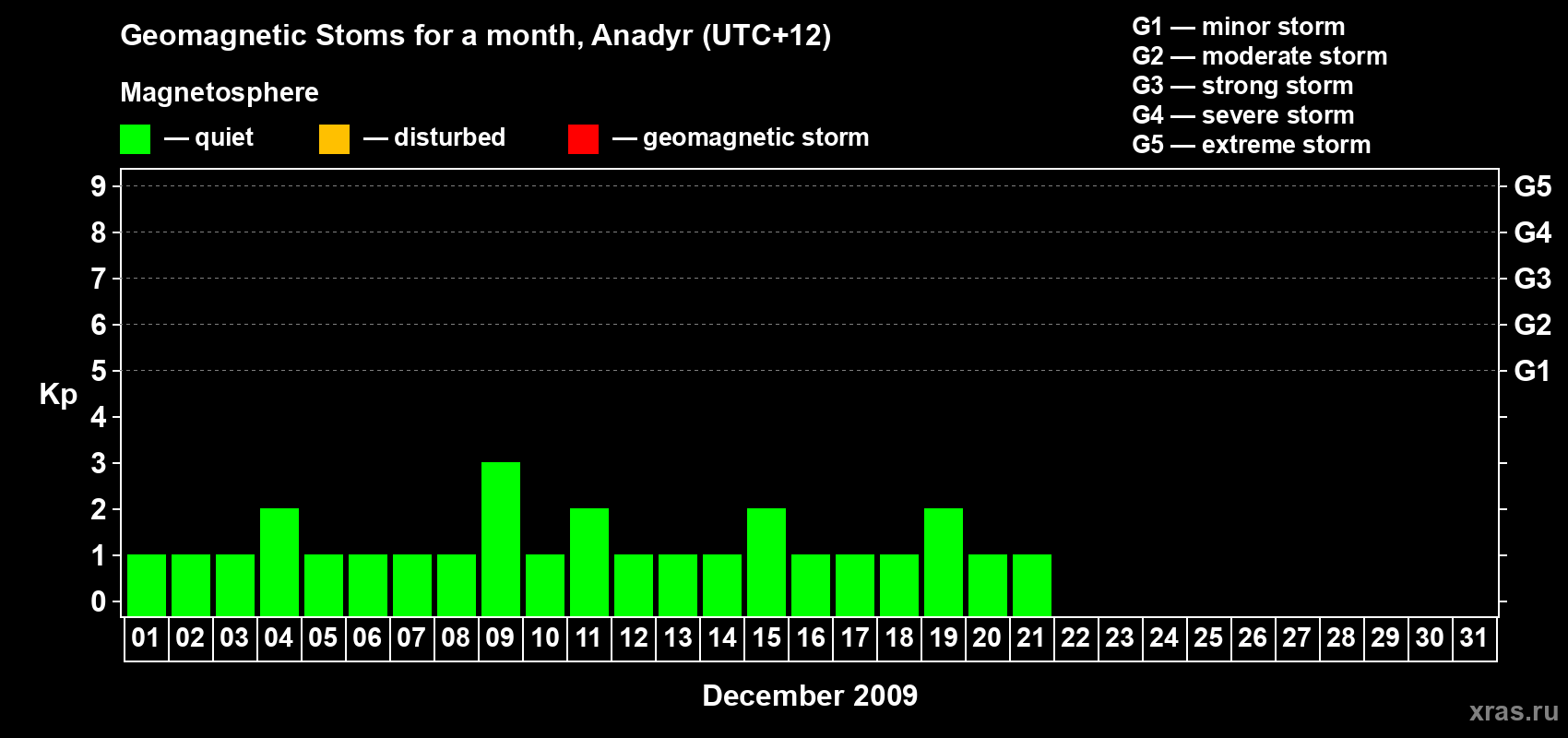 Geomagnetic Stoms for a month, Anadyr (UTC+12)

Magnetosphere

— quiet — disturbed — geomagnetic storm

G1 — minor storm
G2 — moderate storm
G3 — strong storm
G4 — severe storm
G5 — extreme storm

Kp

9
8
7
6
5
4
3
2
1
0

G5
G4
G3
G2
G1

01 02 03 04 05 06 07 08 09 10 11 12 13 14 15 16 17 18 19 20 21 22 23 24 25 26 27 28 29 30 31

December 2009

xras.ru